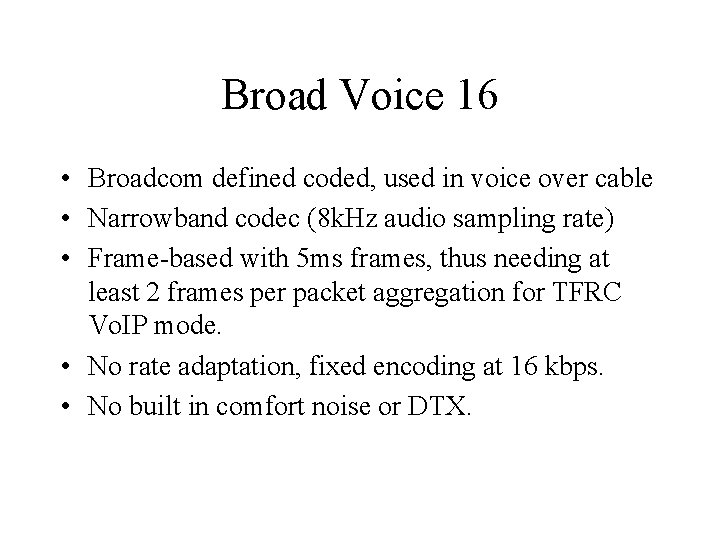 Broad Voice 16

• Broadcom defined coded, used in voice over cable
• Narrowband codec (8kHz audio sampling rate)
• Frame-based with 5ms frames, thus needing at least 2 frames per packet aggregation for TFRC VoIP mode.
• No rate adaptation, fixed encoding at 16 kbps.
• No built in comfort noise or DTX.